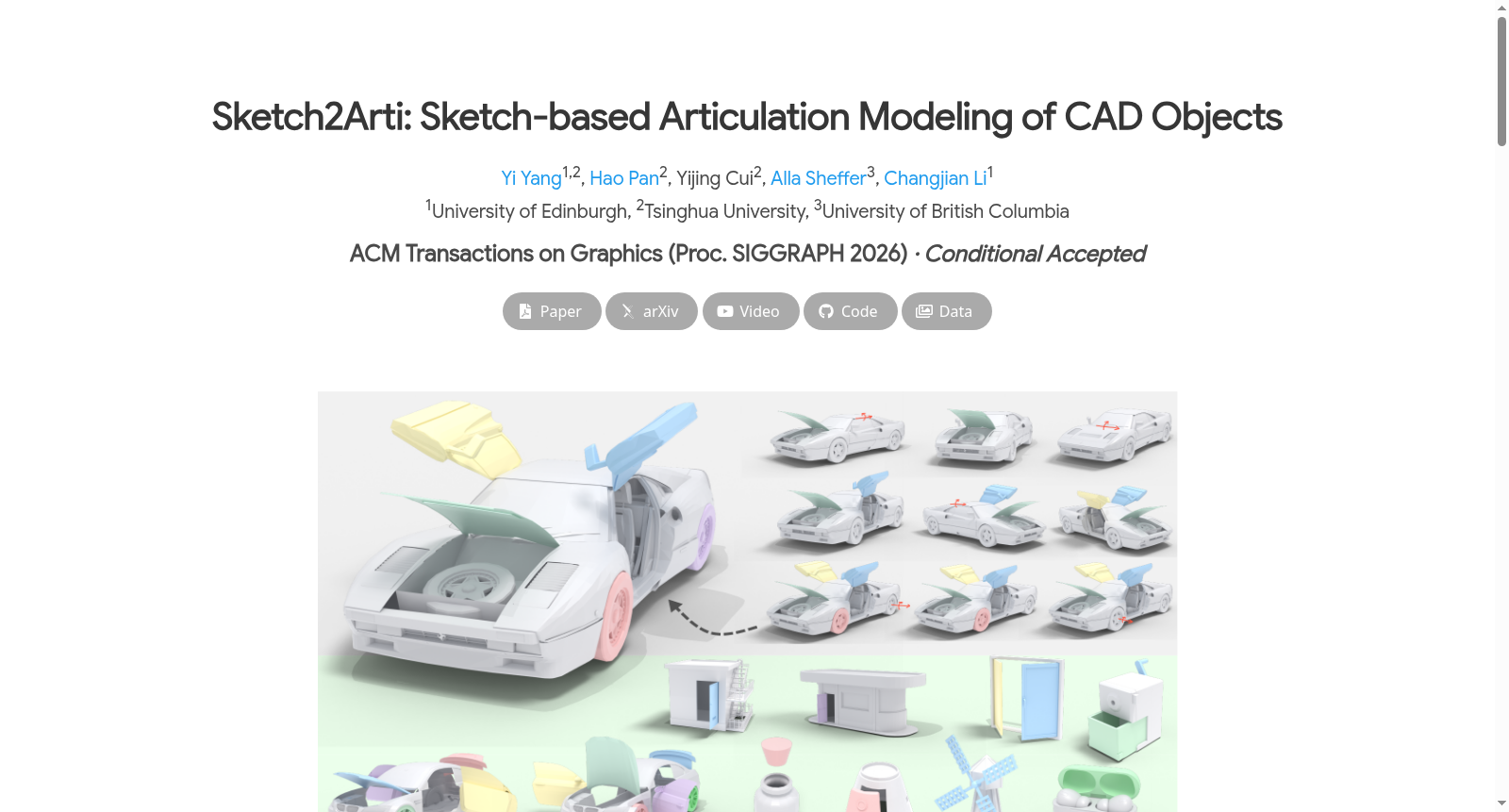 Sketch2Arti: Sketch-based Articulation Modeling of CAD Objects

Yi Yang$^{1,2}$, Hao Pan$^{2}$, Yijing Cui$^{2}$, Alla Sheffer$^{3}$, Changjian Li$^{1}$

$^{1}$University of Edinburgh, $^{2}$Tsinghua University, $^{3}$University of British Columbia

ACM Transactions on Graphics (Proc. SIGGRAPH 2026) · Conditional Accepted

Paper arXiv Video Code Data